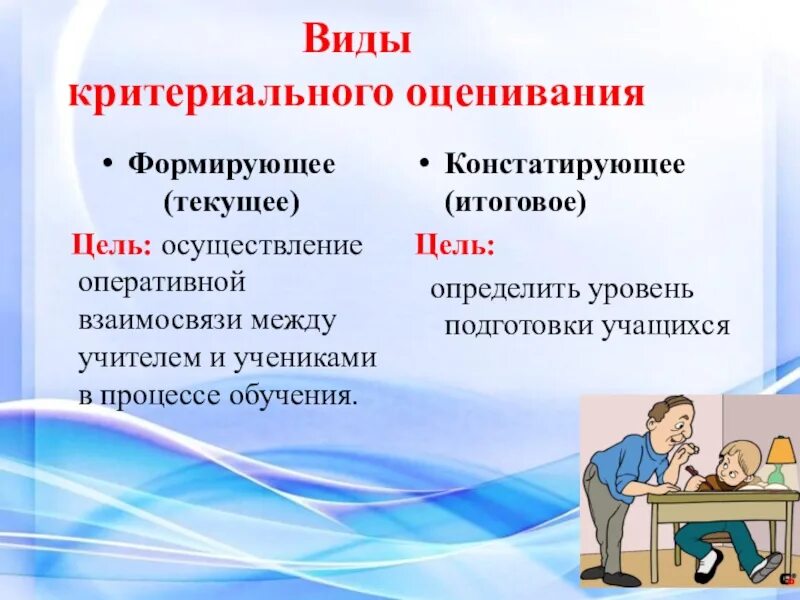 Виды критериального оценивания

• Формирующее (текущее)

Цель: осуществление оперативной взаимосвязи между учителем и учениками в процессе обучения.

• Констатирующее (итоговое)

Цель:

определить уровень подготовки учащихся